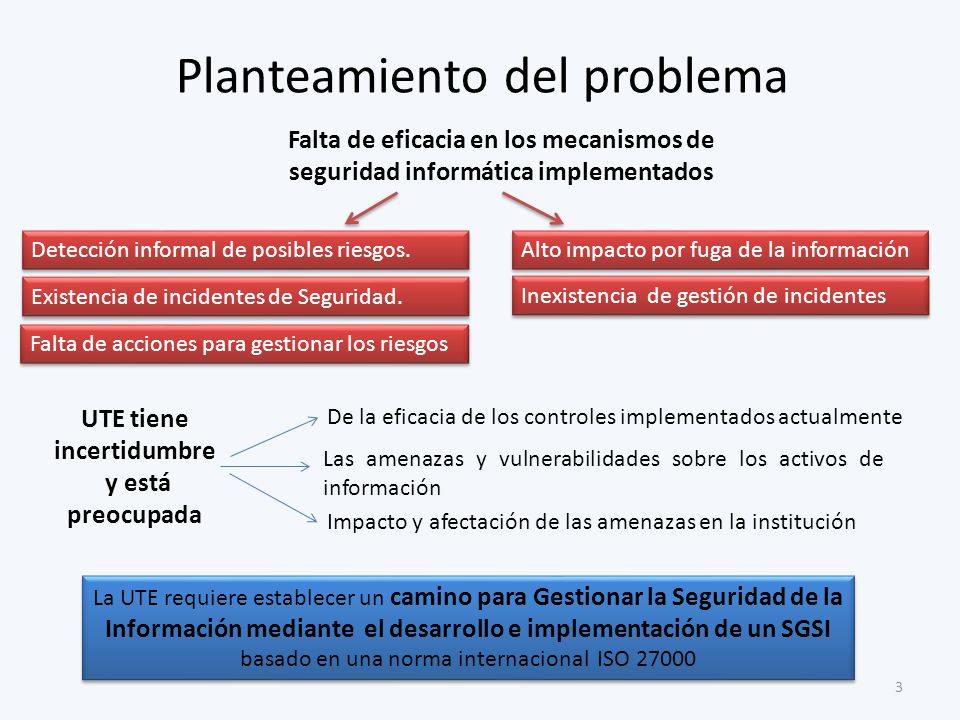 Planteamiento del problema

Falta de eficacia en los mecanismos de seguridad informática implementados

Detección informal de posibles riesgos.

Existencia de incidentes de Seguridad.

Falta de acciones para gestionar los riesgos

Alto impacto por fuga de la información

Inexistencia de gestión de incidentes

UTE tiene incertidumbre y está preocupada

De la eficacia de los controles implementados actualmente

Las amenazas y vulnerabilidades sobre los activos de información

Impacto y afectación de las amenazas en la institución

La UTE requiere establecer un camino para Gestionar la Seguridad de la Información mediante el desarrollo e implementación de un SGSI basado en una norma internacional ISO 27000

3